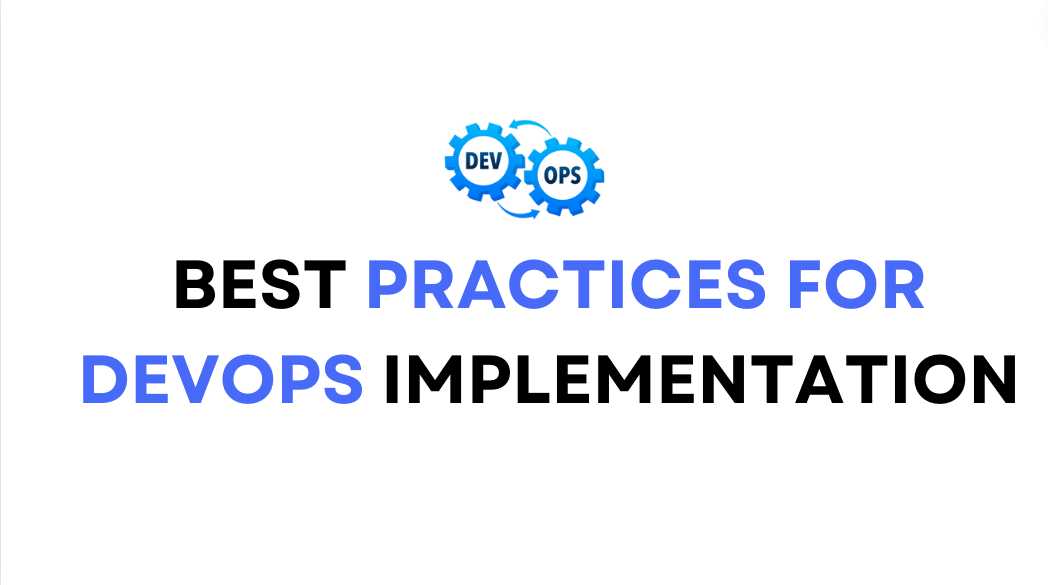 DEV OPS

BEST PRACTICES FOR DEVOPS IMPLEMENTATION